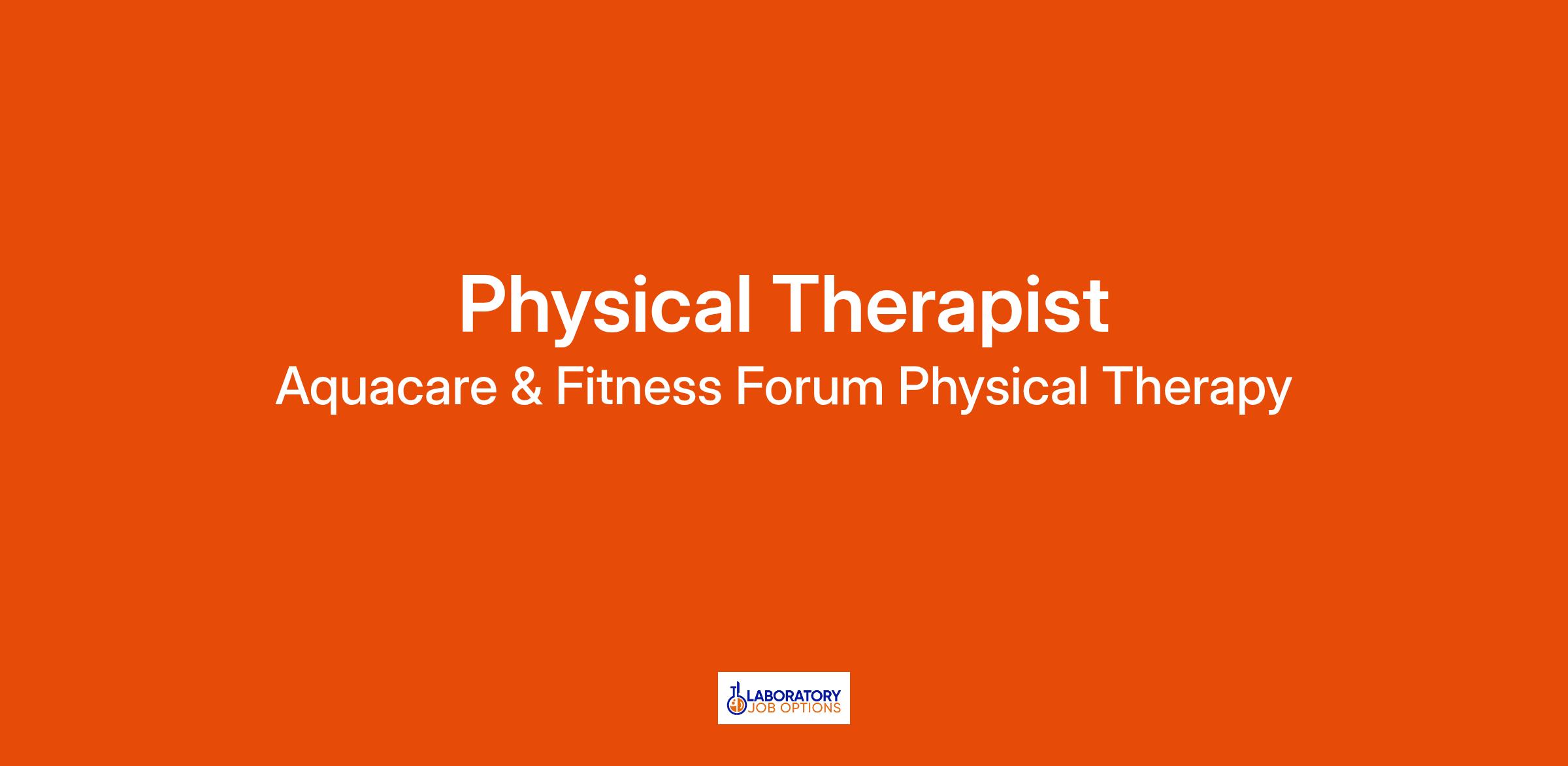 Physical Therapist

Aquacare & Fitness Forum Physical Therapy

LABORATORY
JOB OPTIONS